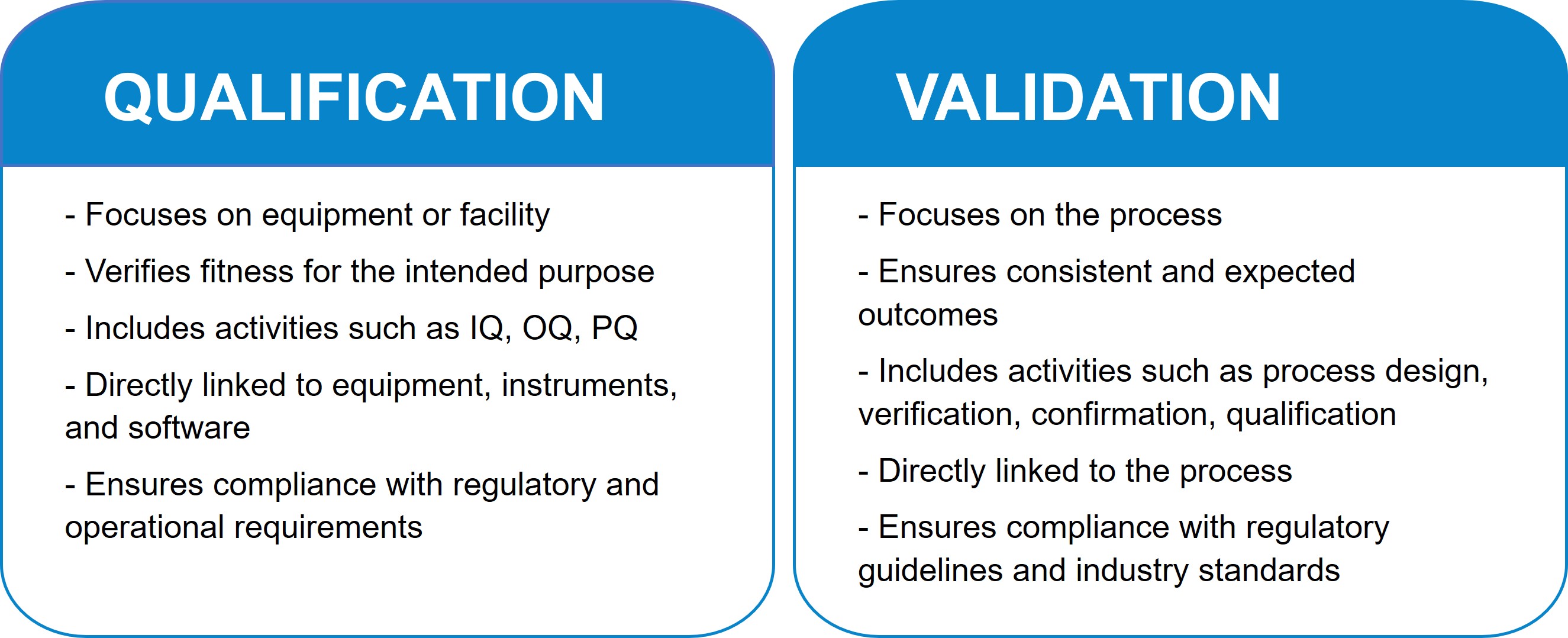 QUALIFICATION

- Focuses on equipment or facility

- Verifies fitness for the intended purpose

- Includes activities such as IQ, OQ, PQ

- Directly linked to equipment, instruments, and software

- Ensures compliance with regulatory and operational requirements

VALIDATION

- Focuses on the process

- Ensures consistent and expected outcomes

- Includes activities such as process design, verification, confirmation, qualification

- Directly linked to the process

- Ensures compliance with regulatory guidelines and industry standards